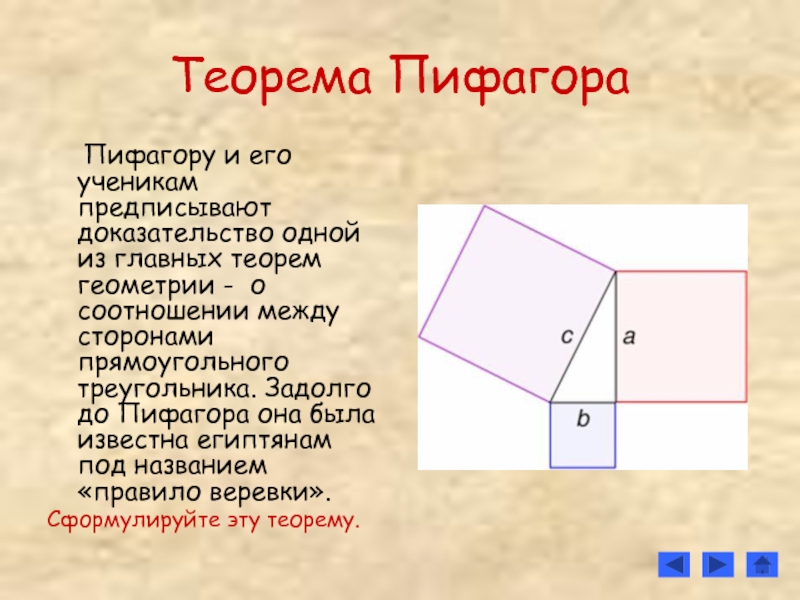 Теорема Пифагора

Пифагору и его ученикам предписывают доказательство одной из главных теорем геометрии - о соотношении между сторонами прямоугольного треугольника. Задолго до Пифагора она была известна египтянам под названием «правило веревки».

Сформулируйте эту теорему.

c

a

b